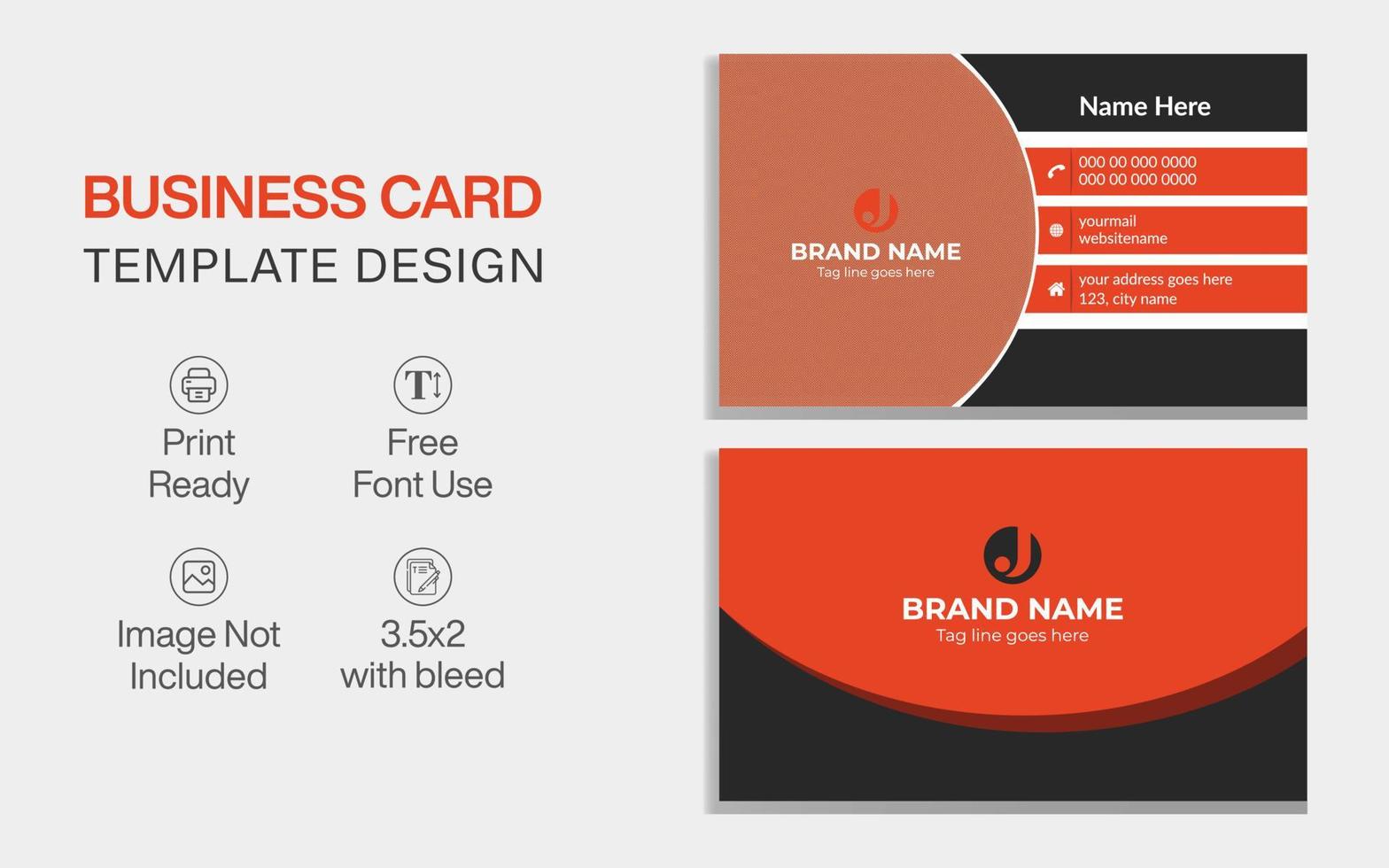 BUSINESS CARD
TEMPLATE DESIGN

Print Ready

Free Font Use

Image Not Included

3.5x2 with bleed

BRAND NAME
Tag line goes here

Name Here

000 00 000 0000
000 00 000 0000

yourmail
websitename

your address goes here
123, city name

BRAND NAME
Tag line goes here